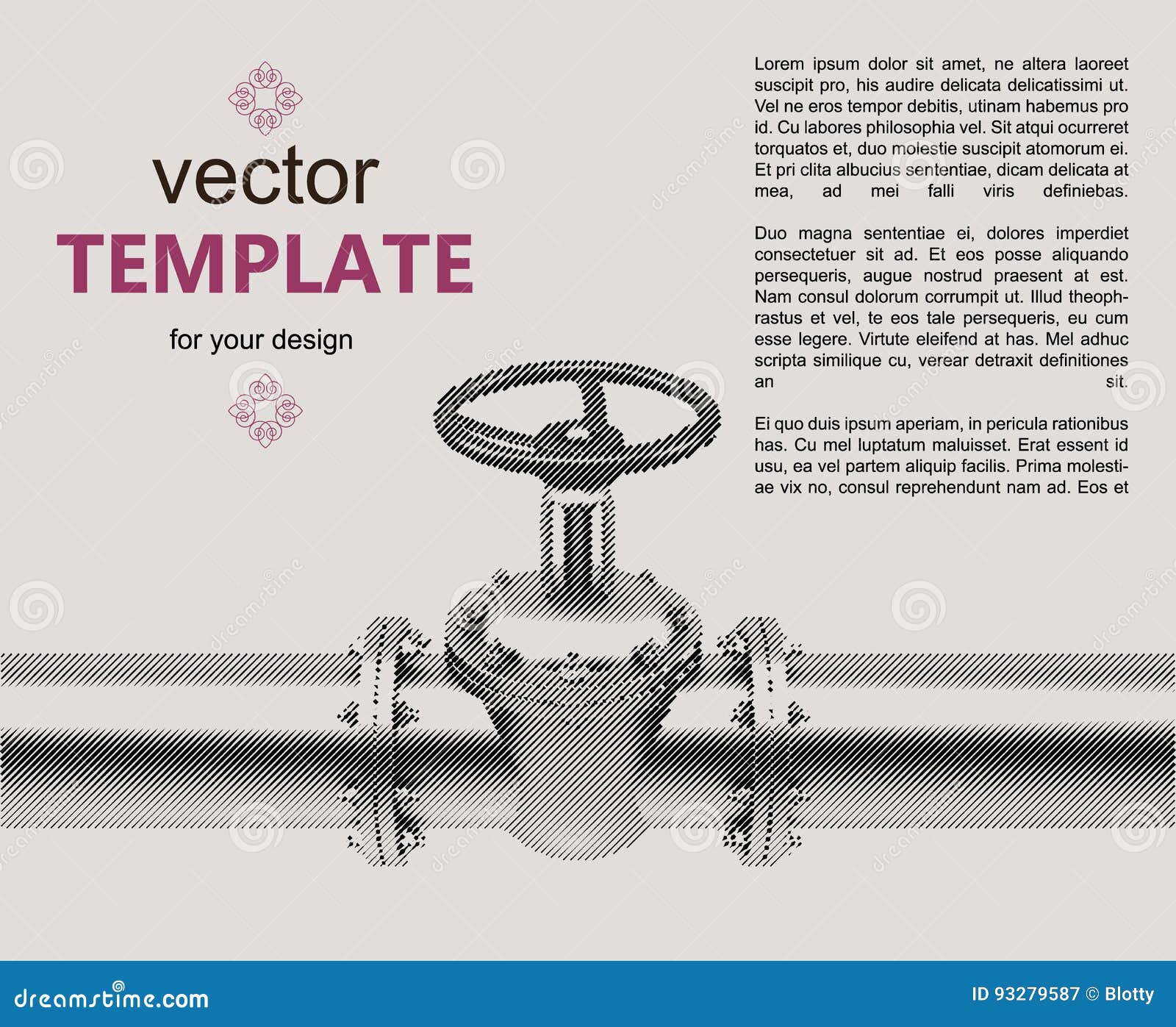 vector
TEMPLATE
for your design

Lorem ipsum dolor sit amet, ne altera laoreet suscipit pro, his audire delicata delicatissimi ut. Vel ne eros tempor debitis, utinam habemus pro id. Cu labores philosophia vel. Sit atqui ocurreret torquatos et, duo molestie suscipit atomorum ei. Et pri clita albucius sententiae, dicam delicata at mea, ad mei falli viris definiebas.

Duo magna sententiae ei, dolores imperdiet consectetuer sit ad. Et eos posse aliquando persequeris, augue nostrud praesent at est. Nam consul dolorum corrumpit ut. Illud theophrastus et vel, te eos tale persequeris, eu cum esse legere. Virtute eleifend at has. Mel adhuc scripta similique cu, verear detraxit definitiones an sit.

Ei quo duis ipsum aperiam, in pericula rationibus has. Cu mel luptatum maluisset. Erat essent id usu, ea vel partem aliquip facilis. Prima molestiae vix no, consul reprehendunt nam ad. Eos et

dreamstime.com
ID 93279587 © Blotty